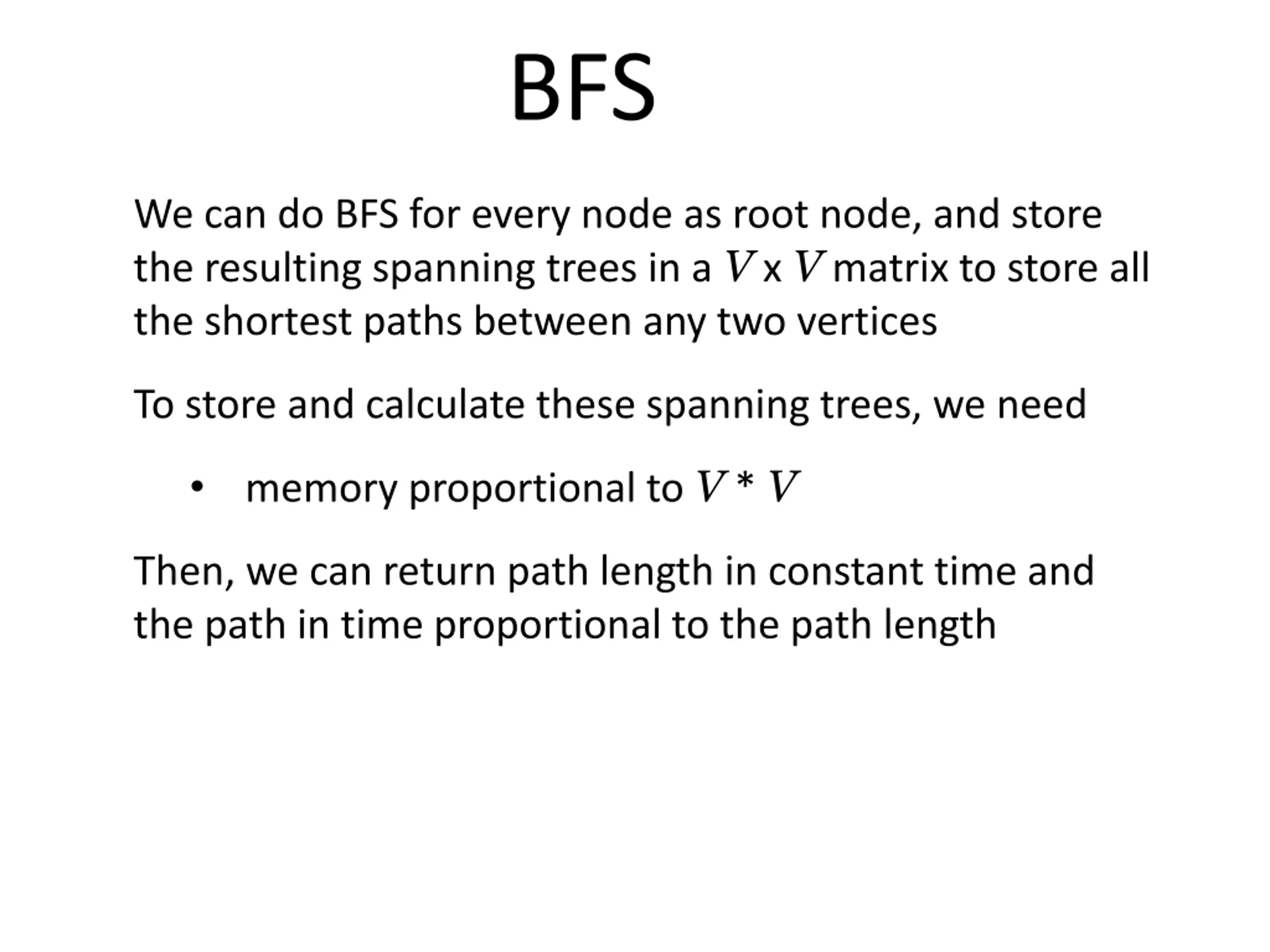 BFS

We can do BFS for every node as root node, and store the resulting spanning trees in a $V$ x $V$ matrix to store all the shortest paths between any two vertices

To store and calculate these spanning trees, we need

• memory proportional to $V * V$

Then, we can return path length in constant time and the path in time proportional to the path length